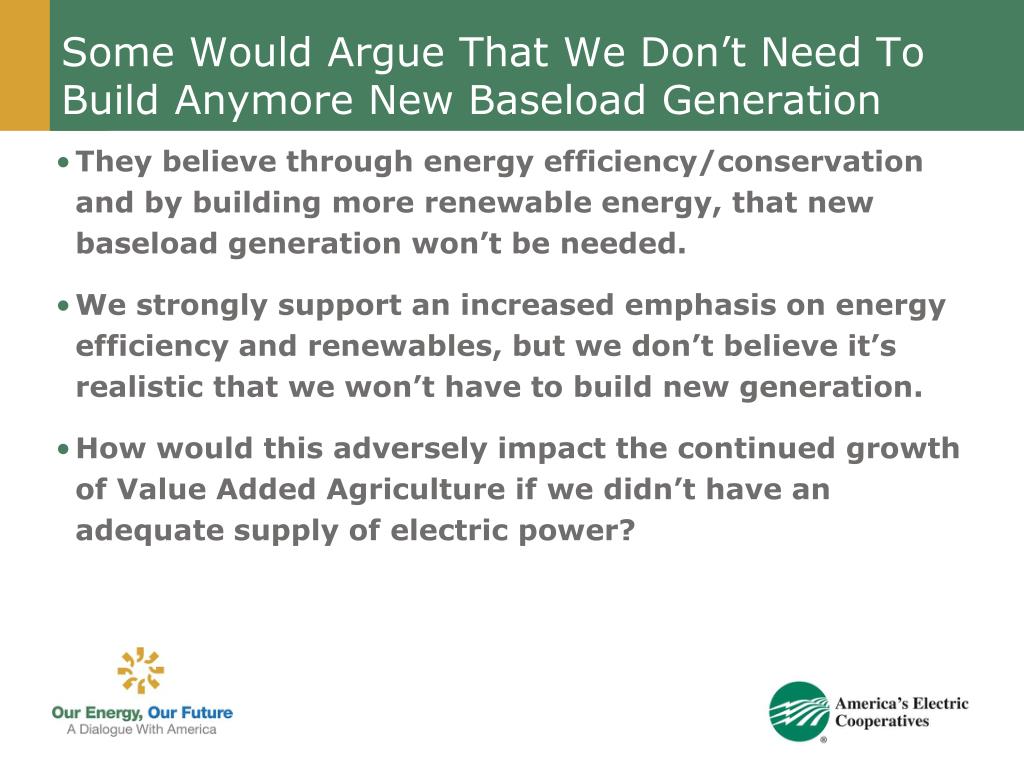 Some Would Argue That We Don't Need To Build Anymore New Baseload Generation

• They believe through energy efficiency/conservation and by building more renewable energy, that new baseload generation won't be needed.

• We strongly support an increased emphasis on energy efficiency and renewables, but we don't believe it's realistic that we won't have to build new generation.

• How would this adversely impact the continued growth of Value Added Agriculture if we didn't have an adequate supply of electric power?

Our Energy, Our Future
A Dialogue With America

America's Electric Cooperatives
®